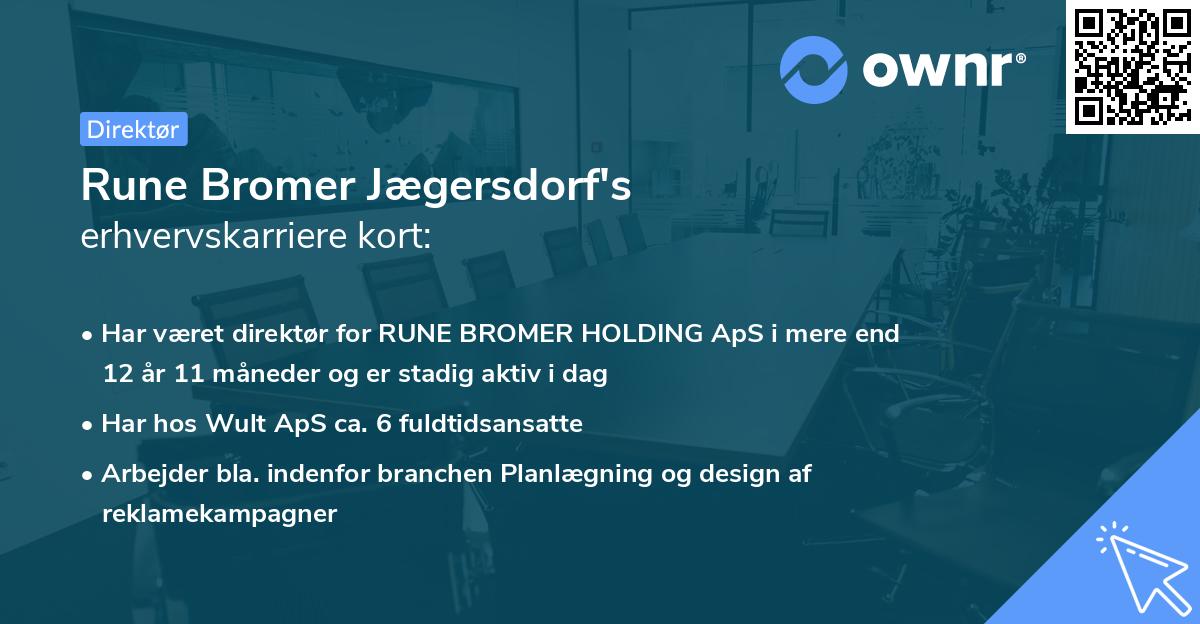 ownr®

Direktør

Rune Bromer Jægersdorf's erhvervskarriere kort:

• Har været direktør for RUNE BROMER HOLDING ApS i mere end 12 år 11 måneder og er stadig aktiv i dag

• Har hos Wult ApS ca. 6 fuldtidsansatte

• Arbejder bla. indenfor branchen Planlægning og design af reklamekampagner